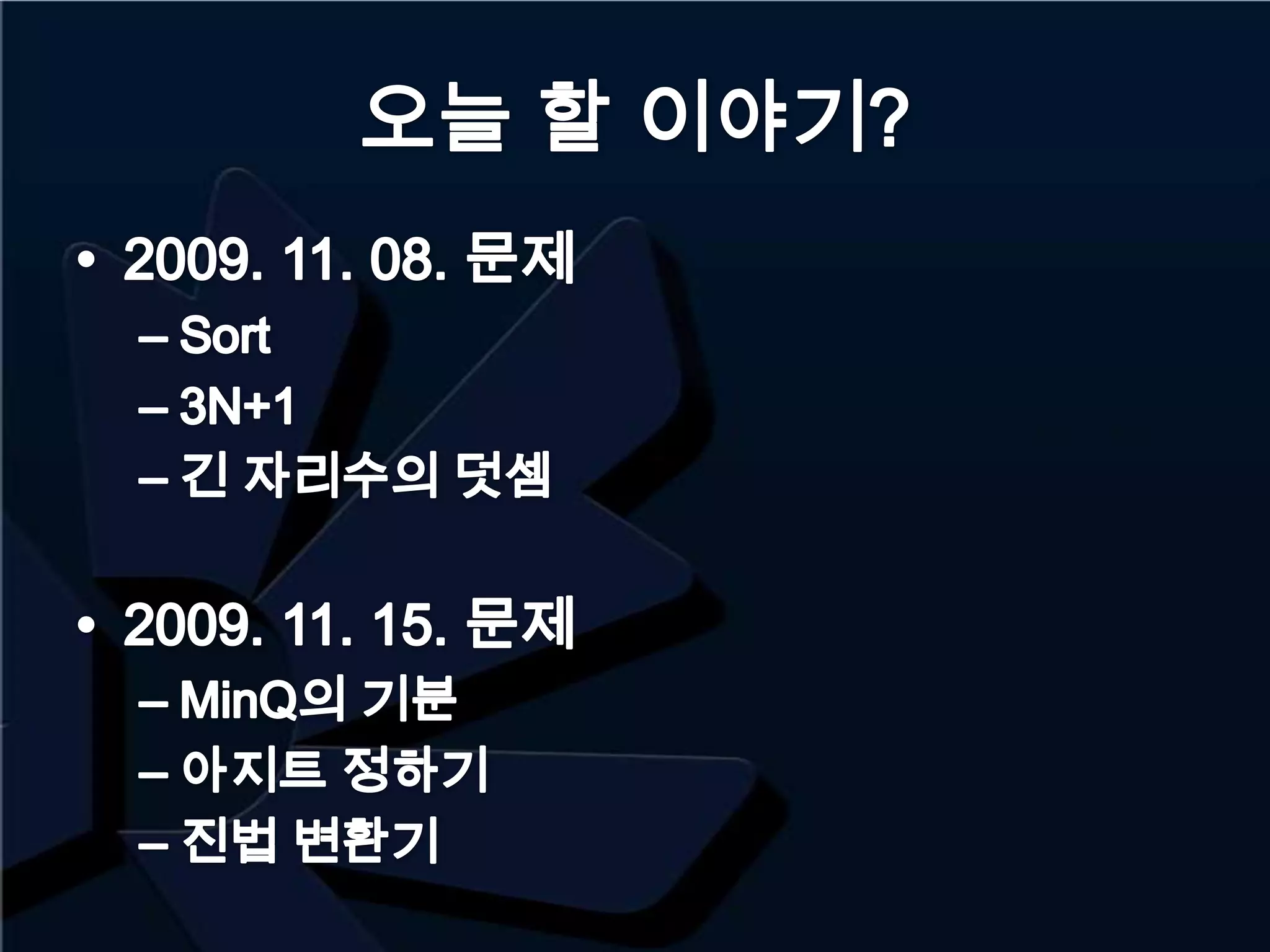 오늘 할 이야기?

• 2009. 11. 08. 문제
– Sort
– 3N+1
– 긴 자리수의 덧셈

• 2009. 11. 15. 문제
– MinQ의 기분
– 아지트 정하기
– 진법 변환기